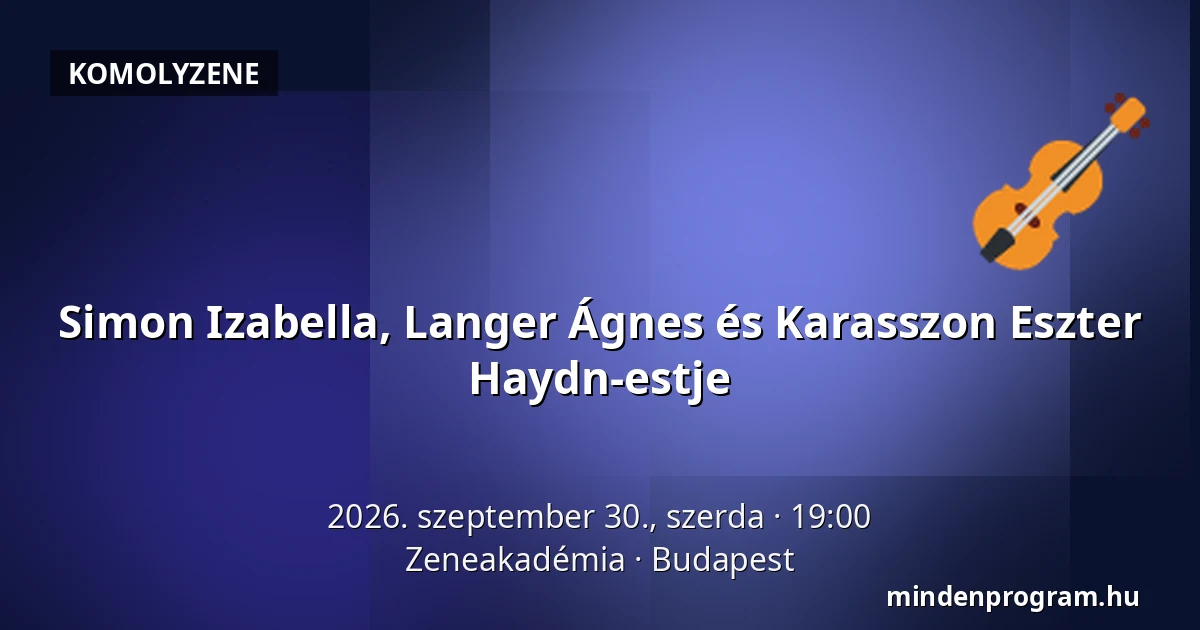 KOMOLYZENE

Simon Izabella, Langer Ágnes és Karasszon Eszter Haydn-estje

2026. szeptember 30., szerda · 19:00
Zeneakadémia · Budapest

mindenprogram.hu